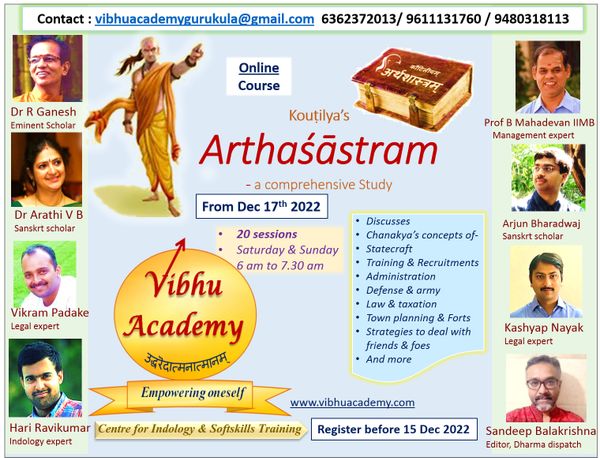 Contact : vibhuacademygurukula@gmail.com 6362372013/ 9611131760 / 9480318113

Dr R Ganesh
Eminent Scholar

Dr Arathi V B
Sanskrt scholar

Vikram Padake
Legal expert

Hari Ravikumar
Indology expert

Online Course

कौटिलीयम् अर्थशास्त्रम्

Kouṭilya's
Arthaśāstram
- a comprehensive Study

From Dec 17th 2022

• 20 sessions
• Saturday & Sunday 6 am to 7.30 am

• Discusses
• Chanakya's concepts of-
• Statecraft
• Training & Recruitments
• Administration
• Defense & army
• Law & taxation
• Town planning & Forts
• Strategies to deal with friends & foes
• And more

Vibhu Academy
उद्धरेदात्मनात्मानम्
Empowering oneself

Centre for Indology & Softskills Training

www.vibhuacademy.com

Register before 15 Dec 2022

Prof B Mahadevan IIMB
Management expert

Arjun Bharadwaj
Sanskrt scholar

Kashyap Nayak
Legal expert

Sandeep Balakrishna
Editor, Dharma dispatch